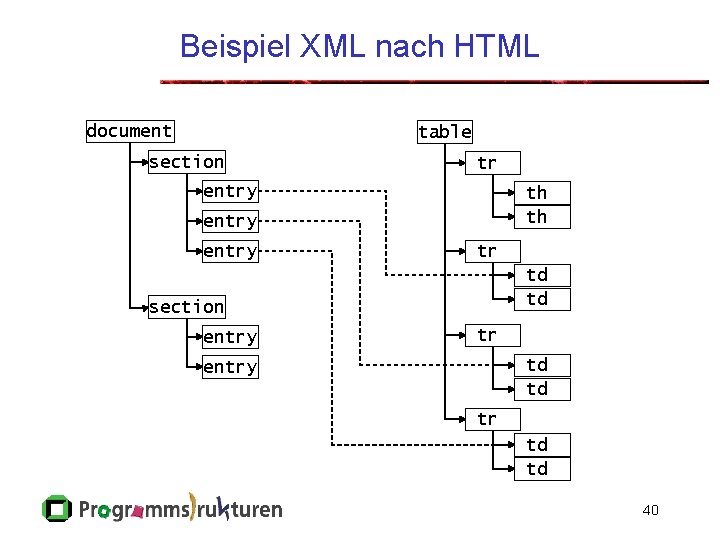 Beispiel XML nach HTML

document
section
entry
entry
entry
section
entry
entry

table
tr
th
th
tr
td
td
tr
td
td
tr
td
td

Programmstrukturen

40